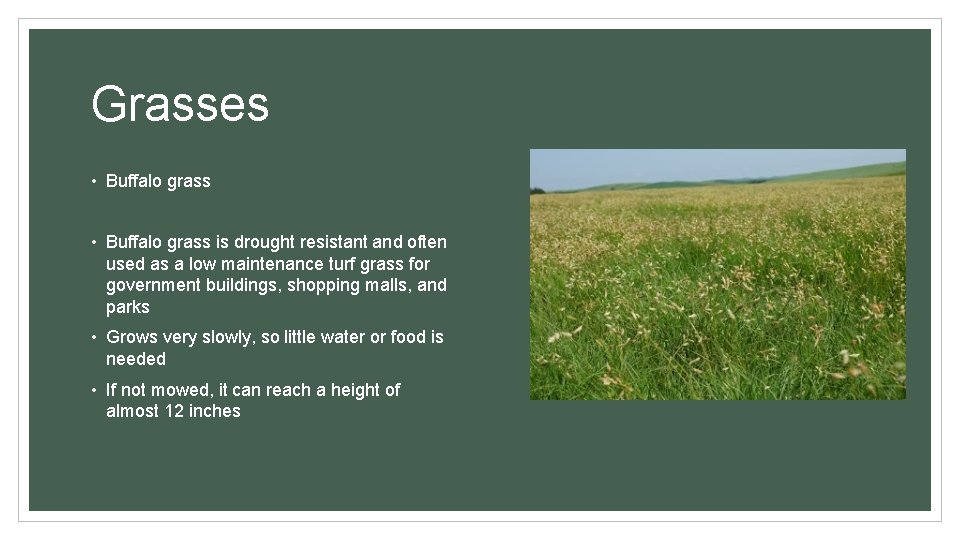 Grasses

• Buffalo grass

• Buffalo grass is drought resistant and often used as a low maintenance turf grass for government buildings, shopping malls, and parks

• Grows very slowly, so little water or food is needed

• If not mowed, it can reach a height of almost 12 inches